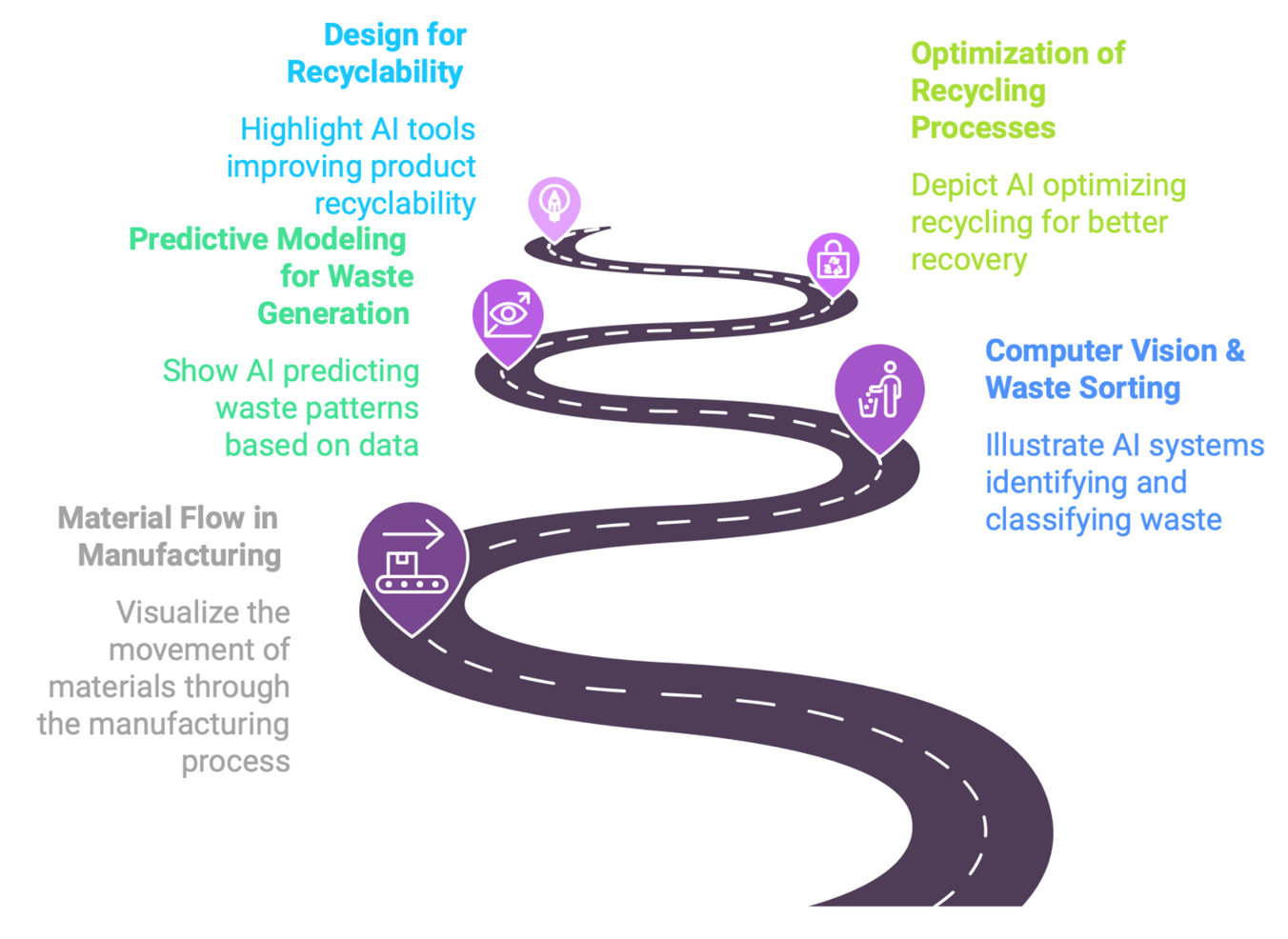 Design for Recyclability

Highlight AI tools improving product recyclability

Optimization of Recycling Processes

Depict AI optimizing recycling for better recovery

Predictive Modeling for Waste Generation

Show AI predicting waste patterns based on data

Computer Vision & Waste Sorting

Illustrate AI systems identifying and classifying waste

Material Flow in Manufacturing

Visualize the movement of materials through the manufacturing process